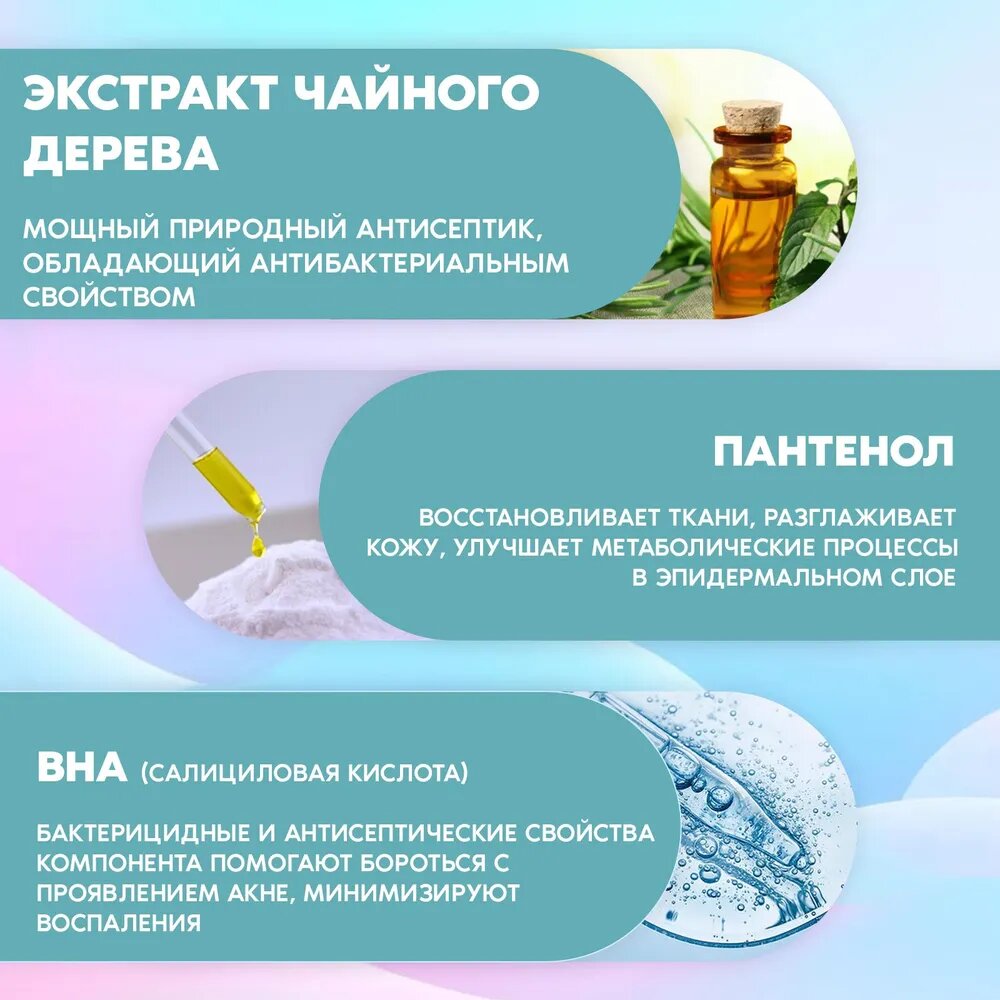 ЭКСТРАКТ ЧАЙНОГО ДЕРЕВА

МОЩНЫЙ ПРИРОДНЫЙ АНТИСЕПТИК, ОБЛАДАЮЩИЙ АНТИБАКТЕРИАЛЬНЫМ СВОЙСТВОМ

ПАНТЕНОЛ

ВОССТАНОВЛИВАЕТ ТКАНИ, РАЗГЛАЖИВАЕТ КОЖУ, УЛУЧШАЕТ МЕТАБОЛИЧЕСКИЕ ПРОЦЕССЫ В ЭПИДЕРМАЛЬНОМ СЛОЕ

BHA (САЛИЦИЛОВАЯ КИСЛОТА)

БАКТЕРИЦИДНЫЕ И АНТИСЕПТИЧЕСКИЕ СВОЙСТВА КОМПОНЕНТА ПОМОГАЮТ БОРОТЬСЯ С ПРОЯВЛЕНИЕМ АКНЕ, МИНИМИЗИРУЮТ ВОСПАЛЕНИЯ